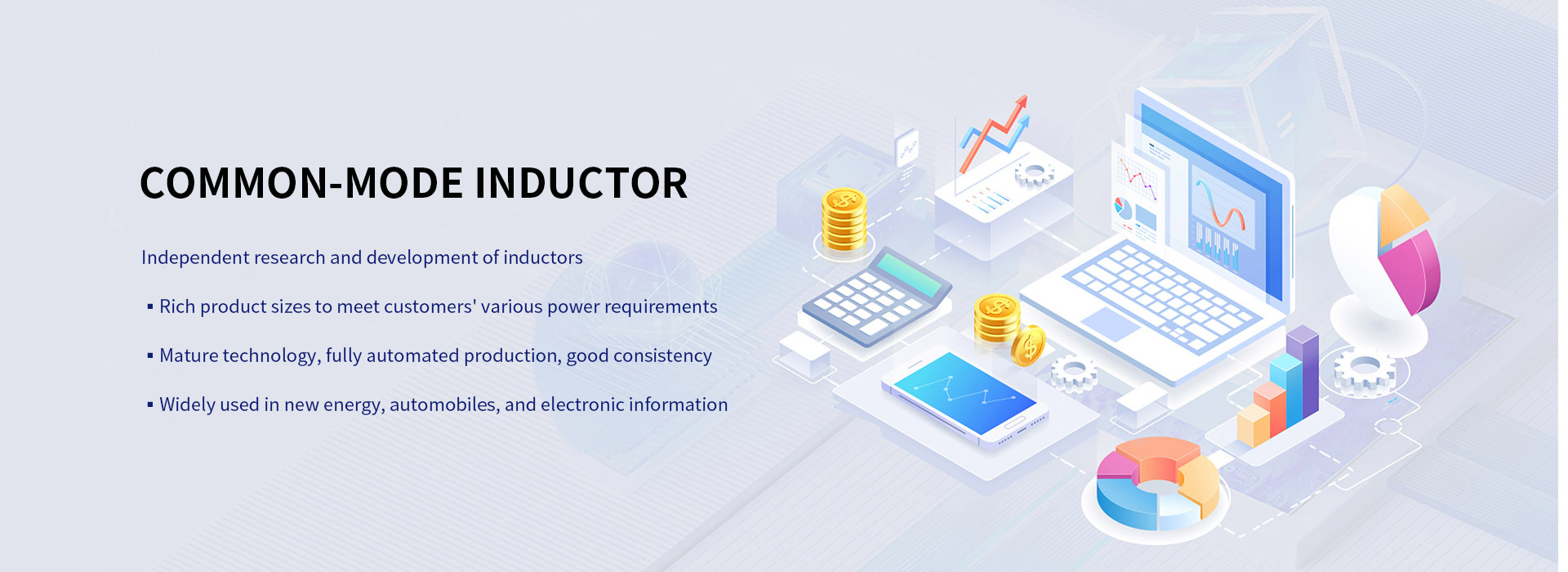 COMMON-MODE INDUCTOR

Independent research and development of inductors

▪ Rich product sizes to meet customers' various power requirements

▪ Mature technology, fully automated production, good consistency

▪ Widely used in new energy, automobiles, and electronic information